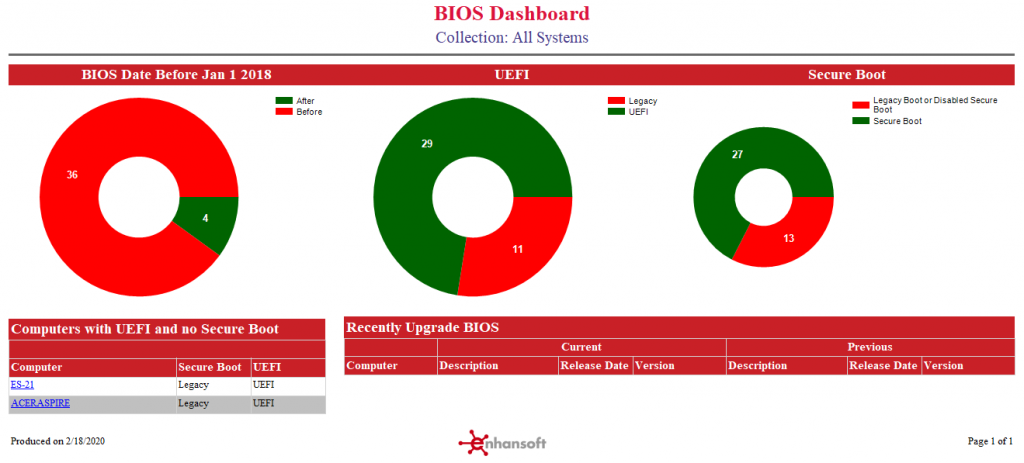 BIOS Dashboard
Collection: All Systems

BIOS Date Before Jan 1 2018

After
Before

36
4

UEFI

Legacy
UEFI

29
11

Secure Boot

Legacy Boot or Disabled Secure Boot
Secure Boot

27
13

Computers with UEFI and no Secure Boot

| Computer | Secure Boot | UEFI |
|---|---|---|
| ES-21 | Legacy | UEFI |
| ACERASPIRE | Legacy | UEFI |

Recently Upgrade BIOS

| | Current | | | Previous | | |
|---|---|---|---|---|---|---|
| Computer | Description | Release Date | Version | Description | Release Date | Version |

Produced on 2/18/2020

enhansoft

Page 1 of 1